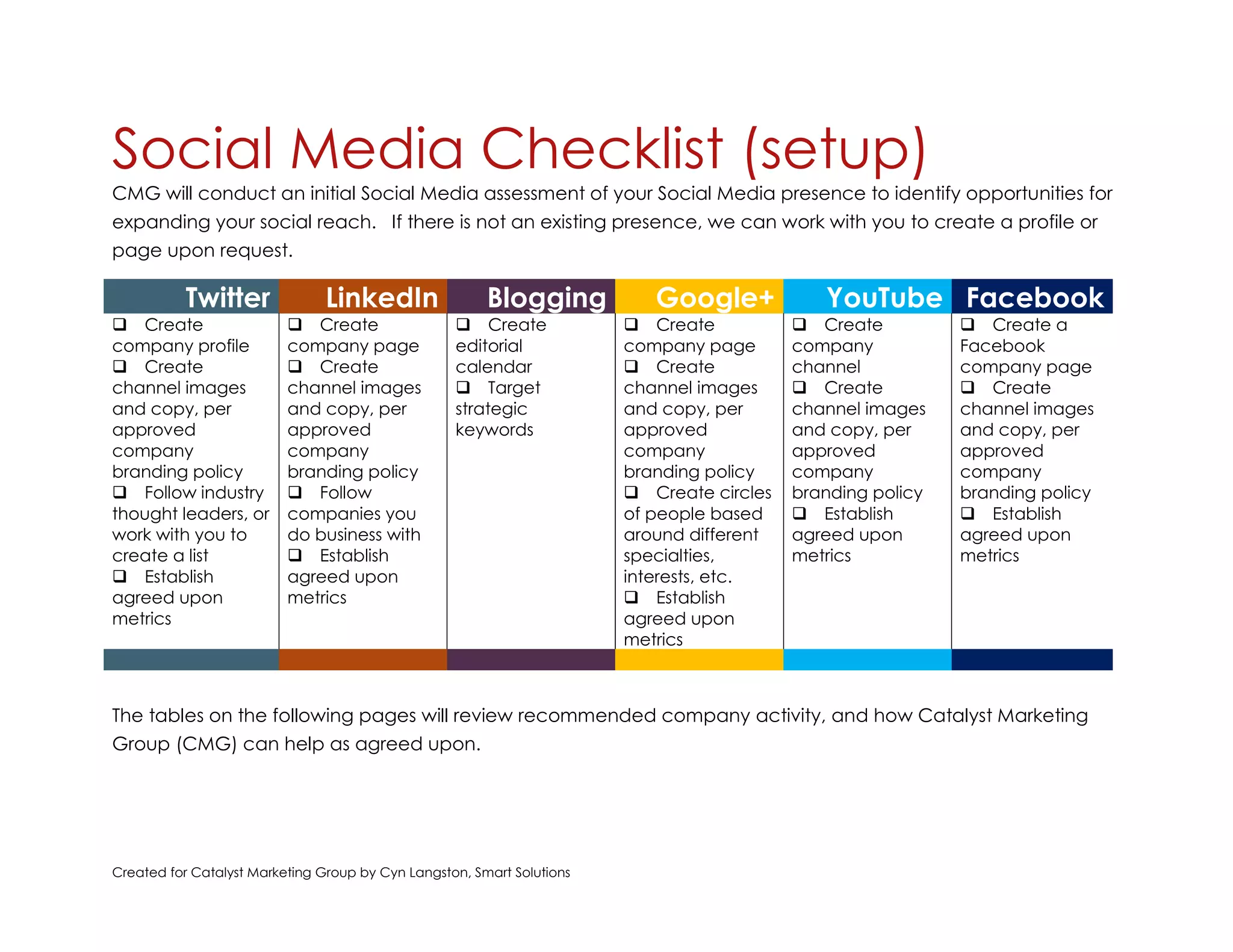 Social Media Checklist (setup)

CMG will conduct an initial Social Media assessment of your Social Media presence to identify opportunities for expanding your social reach. If there is not an existing presence, we can work with you to create a profile or page upon request.

| Twitter | LinkedIn | Blogging | Google+ | YouTube | Facebook |
|---|---|---|---|---|---|
| ❑ Create company profile ❑ Create channel images and copy, per approved company branding policy ❑ Follow industry thought leaders, or work with you to create a list ❑ Establish agreed upon metrics | ❑ Create company page ❑ Create channel images and copy, per approved company branding policy ❑ Follow companies you do business with ❑ Establish agreed upon metrics | ❑ Create editorial calendar ❑ Target strategic keywords | ❑ Create company page ❑ Create channel images and copy, per approved company branding policy ❑ Create circles of people based around different specialties, interests, etc. ❑ Establish agreed upon metrics | ❑ Create company channel ❑ Create channel images and copy, per approved company branding policy ❑ Establish agreed upon metrics | ❑ Create a Facebook company page ❑ Create channel images and copy, per approved company branding policy ❑ Establish agreed upon metrics |

The tables on the following pages will review recommended company activity, and how Catalyst Marketing Group (CMG) can help as agreed upon.

Created for Catalyst Marketing Group by Cyn Langston, Smart Solutions